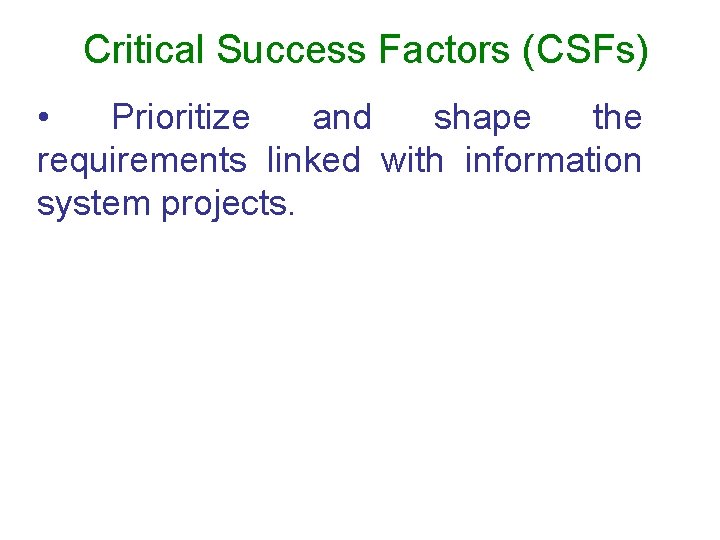 Critical Success Factors (CSFs)

• Prioritize and shape the requirements linked with information system projects.